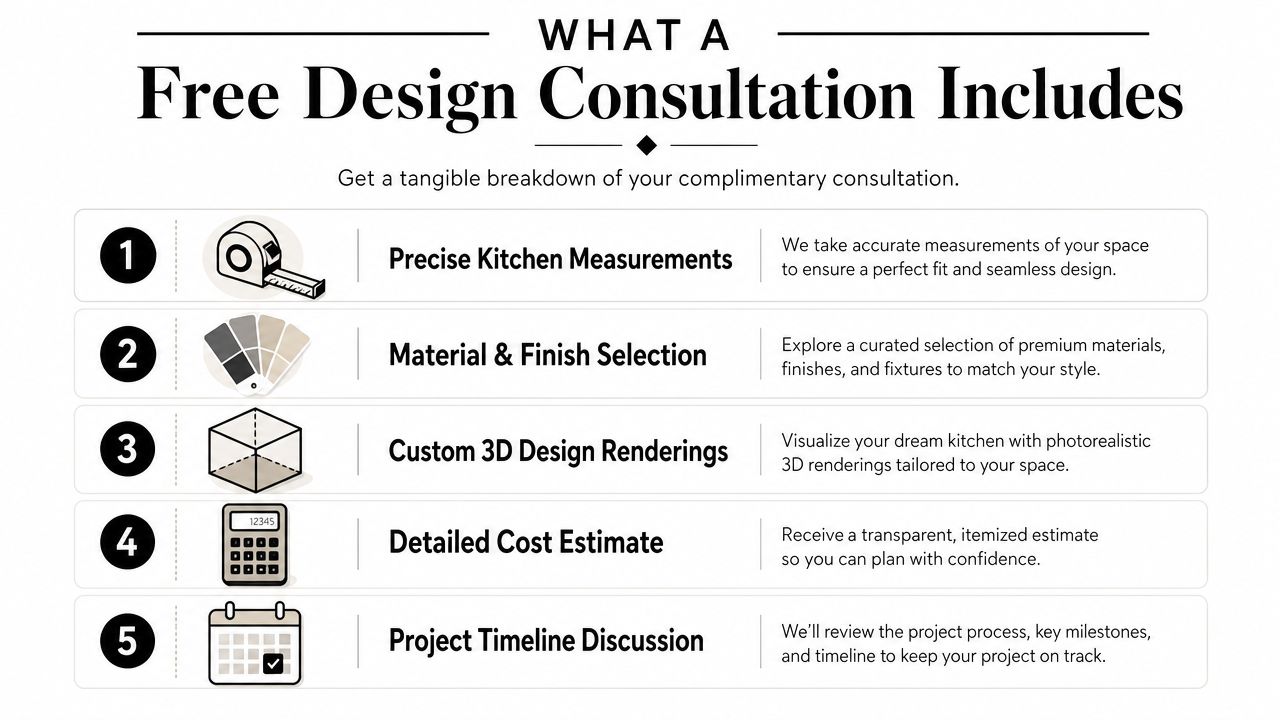 WHAT A
Free Design Consultation Includes

Get a tangible breakdown of your complimentary consultation.

1 Precise Kitchen Measurements
We take accurate measurements of your space to ensure a perfect fit and seamless design.

2 Material & Finish Selection
Explore a curated selection of premium materials, finishes, and fixtures to match your style.

3 Custom 3D Design Renderings
Visualize your dream kitchen with photorealistic 3D renderings tailored to your space.

4 12345 Detailed Cost Estimate
Receive a transparent, itemized estimate so you can plan with confidence.

5 Project Timeline Discussion
We'll review the project process, key milestones, and timeline to keep your project on track.